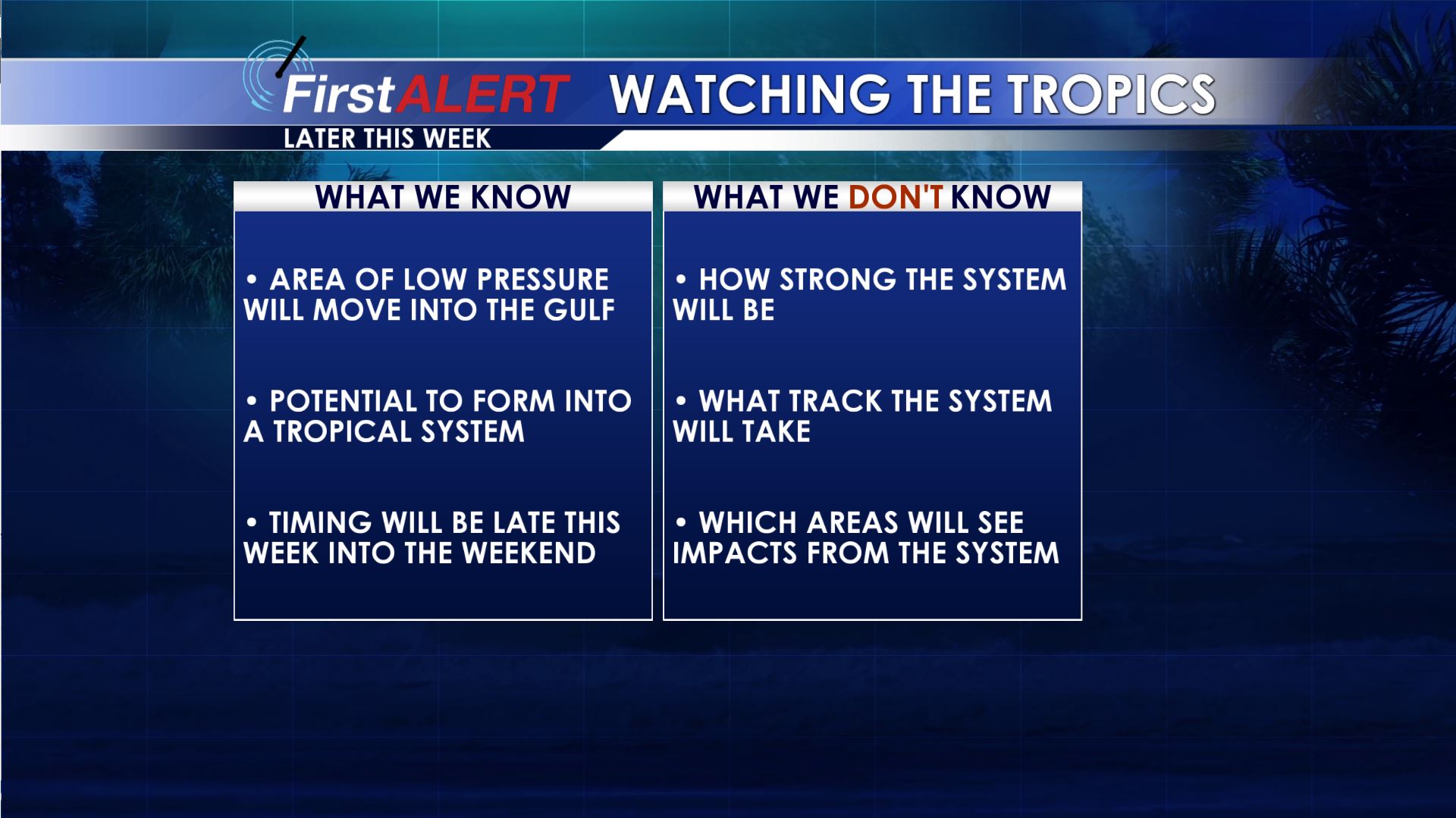 FirstALERT WATCHING THE TROPICS

LATER THIS WEEK

WHAT WE KNOW

• AREA OF LOW PRESSURE WILL MOVE INTO THE GULF

• POTENTIAL TO FORM INTO A TROPICAL SYSTEM

• TIMING WILL BE LATE THIS WEEK INTO THE WEEKEND

WHAT WE DON'T KNOW

• HOW STRONG THE SYSTEM WILL BE

• WHAT TRACK THE SYSTEM WILL TAKE

• WHICH AREAS WILL SEE IMPACTS FROM THE SYSTEM